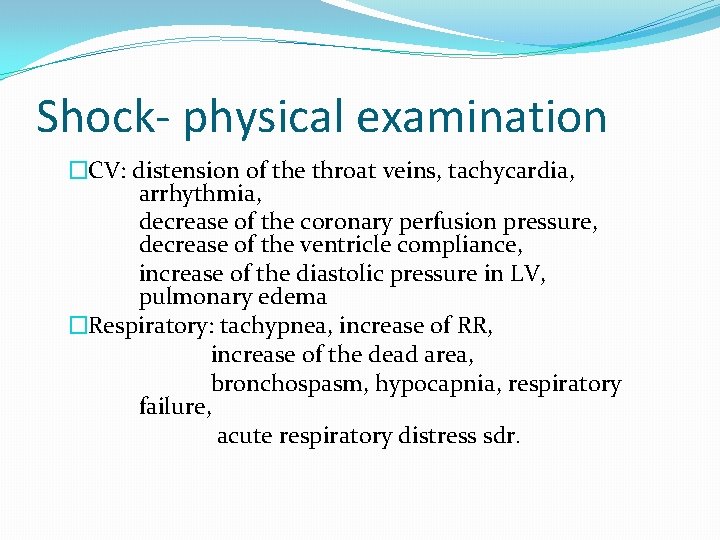 Shock- physical examination

□CV: distension of the throat veins, tachycardia, arrhythmia,

decrease of the coronary perfusion pressure, decrease of the ventricle compliance,

increase of the diastolic pressure in LV, pulmonary edema

□Respiratory: tachypnea, increase of RR,

increase of the dead area,

bronchospasm, hypocapnia, respiratory failure,

acute respiratory distress sdr.